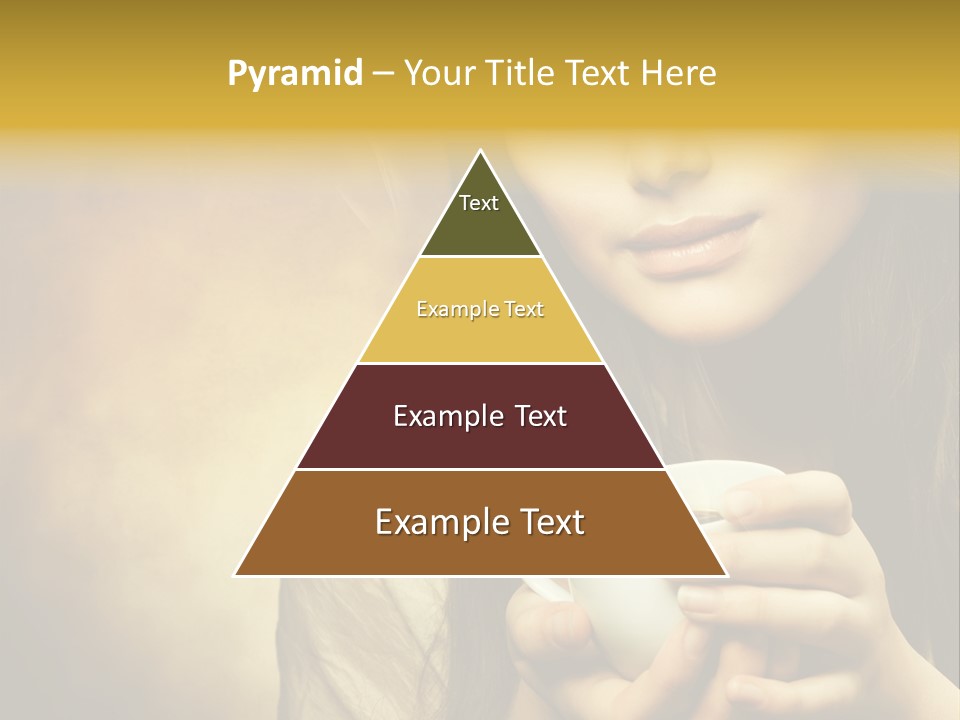 Pyramid – Your Title Text Here

Text

Example Text

Example Text

Example Text